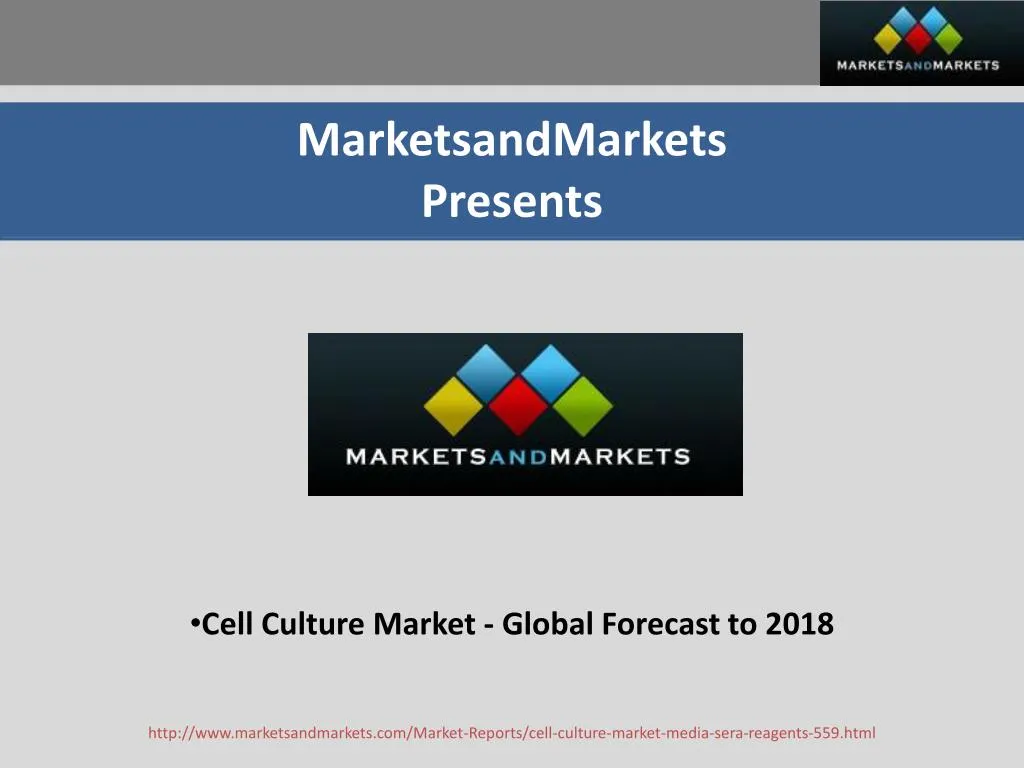 MARKETSANDMARKETS

MarketsandMarkets
Presents

MARKETSANDMARKETS

•Cell Culture Market - Global Forecast to 2018

http://www.marketsandmarkets.com/Market-Reports/cell-culture-market-media-sera-reagents-559.html